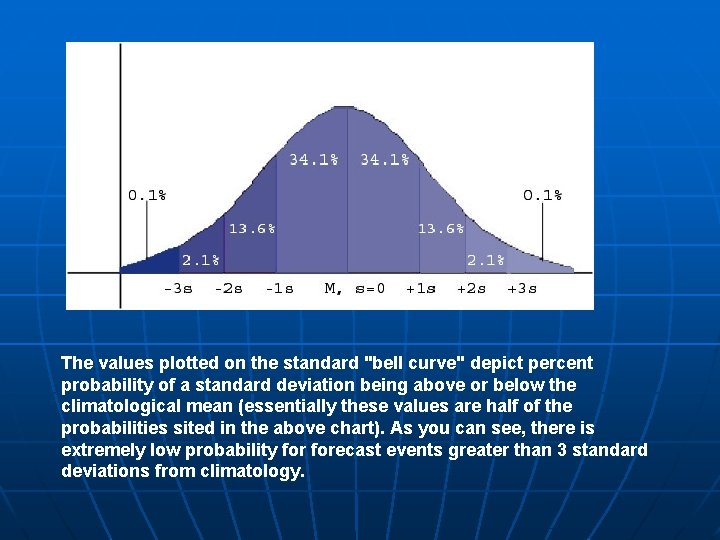 34.1% 34.1%

0.1%

0.1%

13.6%

13.6%

2.1%

2.1%

-3s -2s -1s M, s=0 +1s +2s +3s

The values plotted on the standard "bell curve" depict percent probability of a standard deviation being above or below the climatological mean (essentially these values are half of the probabilities sited in the above chart). As you can see, there is extremely low probability for forecast events greater than 3 standard deviations from climatology.